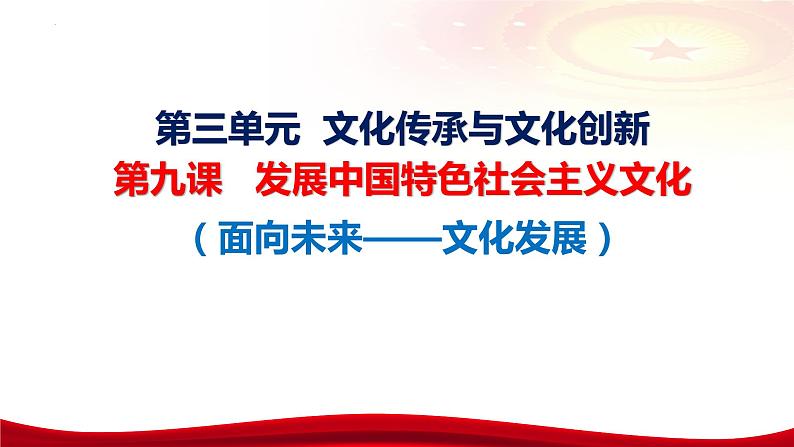 第三单元 文化传承与文化创新
第九课 发展中国特色社会主义文化
（面向未来——文化发展）